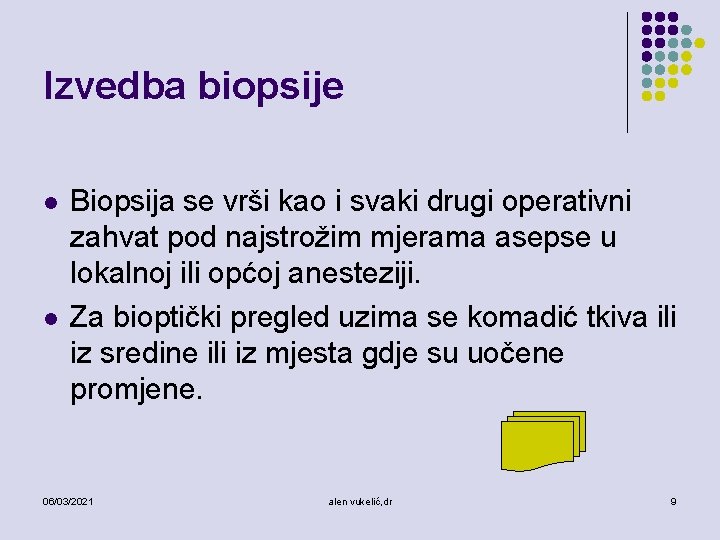 Izvedba biopsije

- Biopsija se vrši kao i svaki drugi operativni zahvat pod najstrožim mjerama asepse u lokalnoj ili općoj anesteziji.
- Za bioptički pregled uzima se komadić tkiva ili iz sredine ili iz mjesta gdje su uočene promjene.

06/03/2021

alen vukelić,dr

9